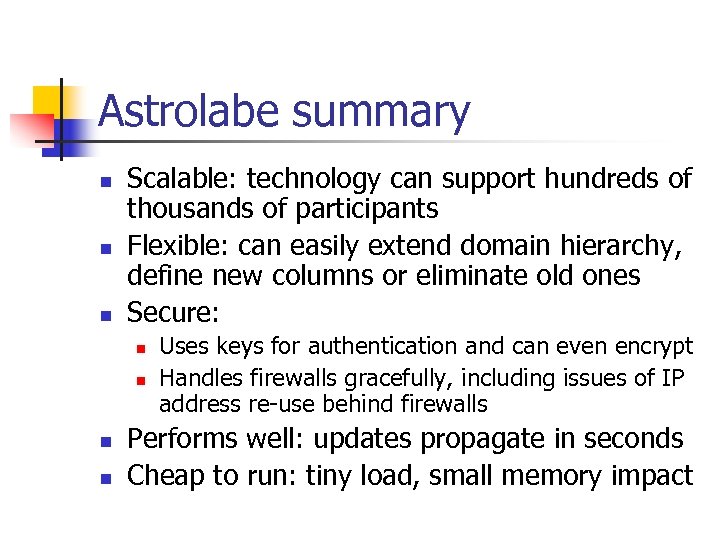 Astrolabe summary

- Scalable: technology can support hundreds of thousands of participants
- Flexible: can easily extend domain hierarchy, define new columns or eliminate old ones
- Secure:
  - Uses keys for authentication and can even encrypt
  - Handles firewalls gracefully, including issues of IP address re-use behind firewalls
- Performs well: updates propagate in seconds
- Cheap to run: tiny load, small memory impact